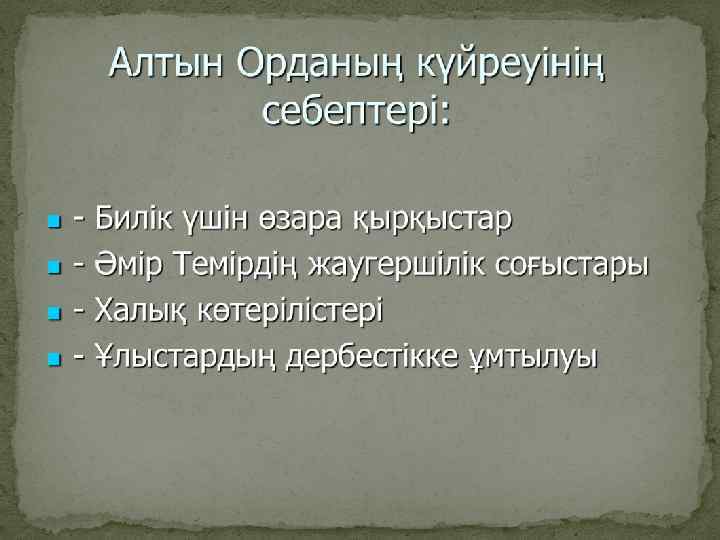 Алтын Орданың күйреуінің себептері:

- Билік үшін өзара қырқыстар
- Әмір Темірдің жаугершілік соғыстары
- Халық көтерілістері
- Ұлыстардың дербестікке ұмтылуы